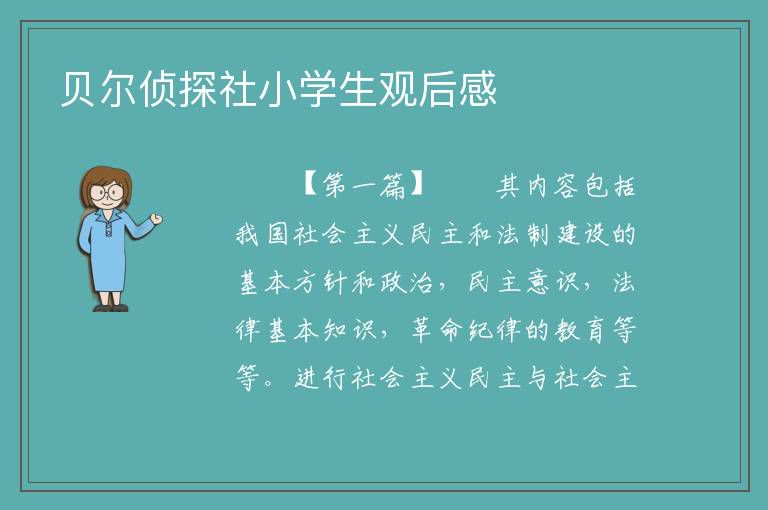 贝尔侦探社小学生观后感

【第一篇】　　其内容包括我国社会主义民主和法制建设的基本方针和政治，民主意识，法律基本知识，革命纪律的教育等等。进行社会主义民主与社会主